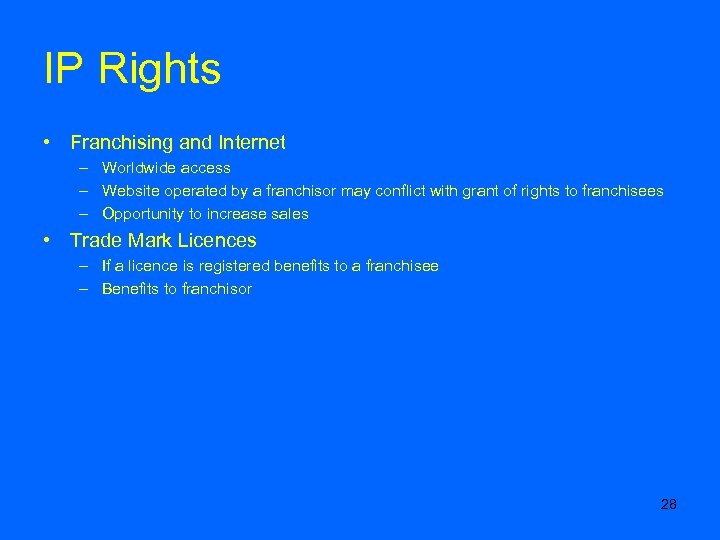 IP Rights

• Franchising and Internet
– Worldwide access
– Website operated by a franchisor may conflict with grant of rights to franchisees
– Opportunity to increase sales

• Trade Mark Licences
– If a licence is registered benefits to a franchisee
– Benefits to franchisor

28